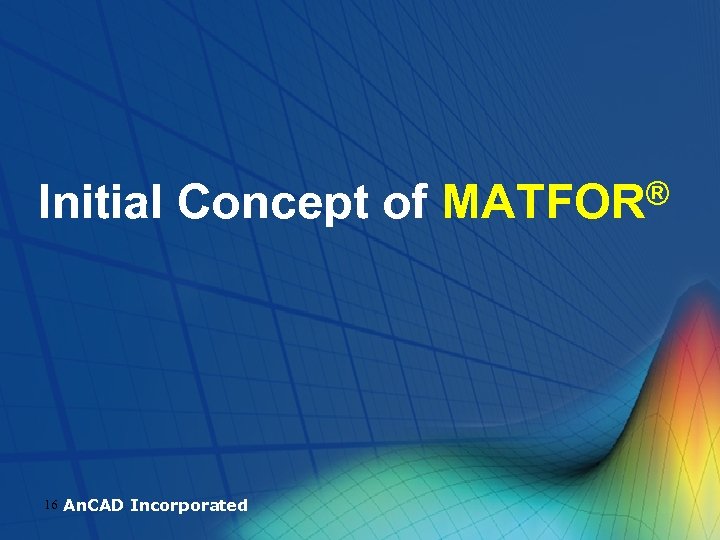 Initial Concept of MATFOR®

16 AnCAD Incorporated